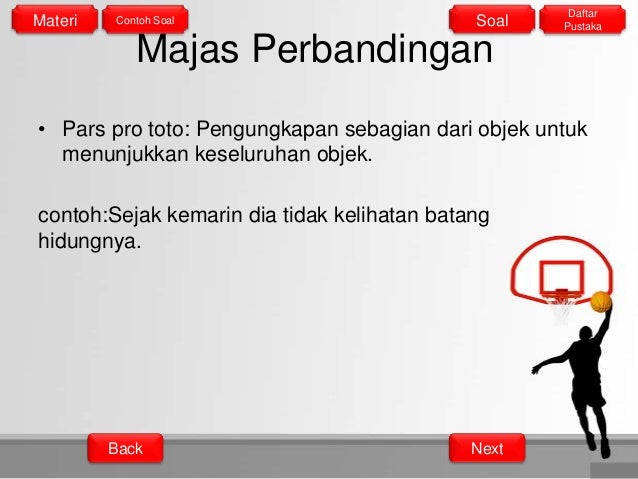 Materi
Contoh Soal
Soal
Daftar Pustaka

Majas Perbandingan

• Pars pro toto: Pengungkapan sebagian dari objek untuk menunjukkan keseluruhan objek.

contoh:Sejak kemarin dia tidak kelihatan batang hidungnya.

Back
Next